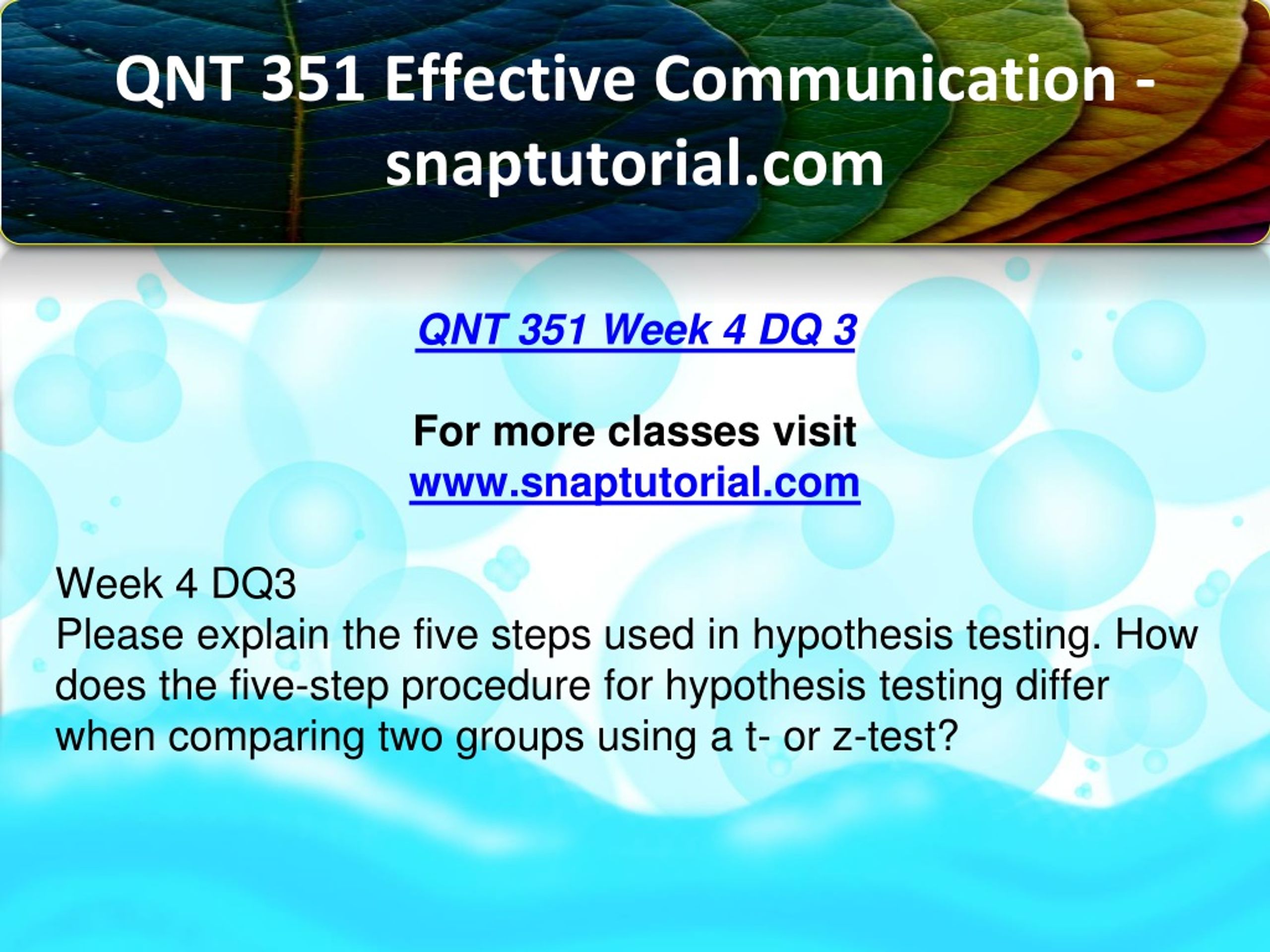 QNT 351 Effective Communication - snaptutorial.com

QNT 351 Week 4 DQ 3

For more classes visit
www.snaptutorial.com

Week 4 DQ3
Please explain the five steps used in hypothesis testing. How does the five-step procedure for hypothesis testing differ when comparing two groups using a t- or z-test?